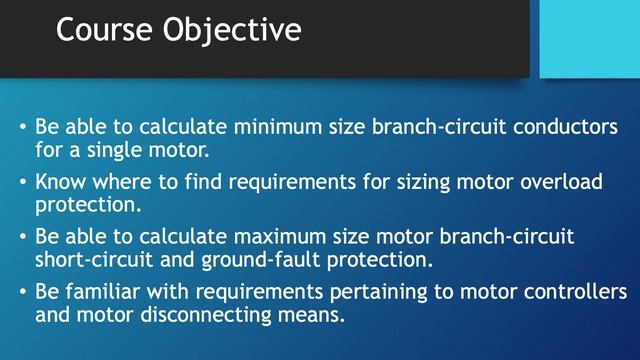 Course Objective

• Be able to calculate minimum size branch-circuit conductors for a single motor.

• Know where to find requirements for sizing motor overload protection.

• Be able to calculate maximum size motor branch-circuit short-circuit and ground-fault protection.

• Be familiar with requirements pertaining to motor controllers and motor disconnecting means.